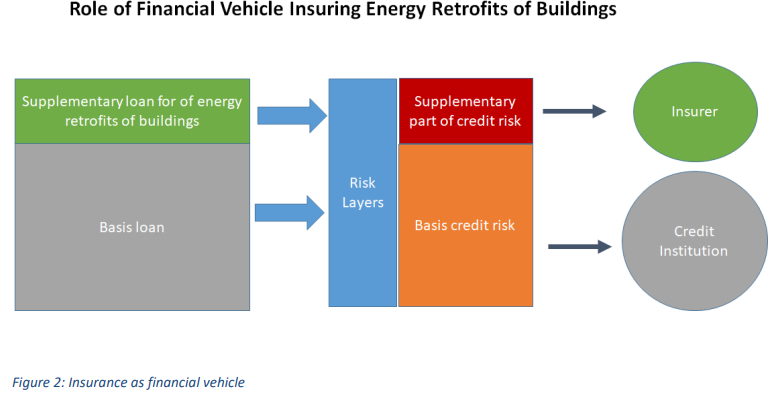 Role of Financial Vehicle Insuring Energy Retrofits of Buildings

Supplementary loan for of energy retrofits of buildings

Basis loan

Risk Layers

Supplementary part of credit risk

Basis credit risk

Insurer

Credit Institution

Figure 2: Insurance as financial vehicle